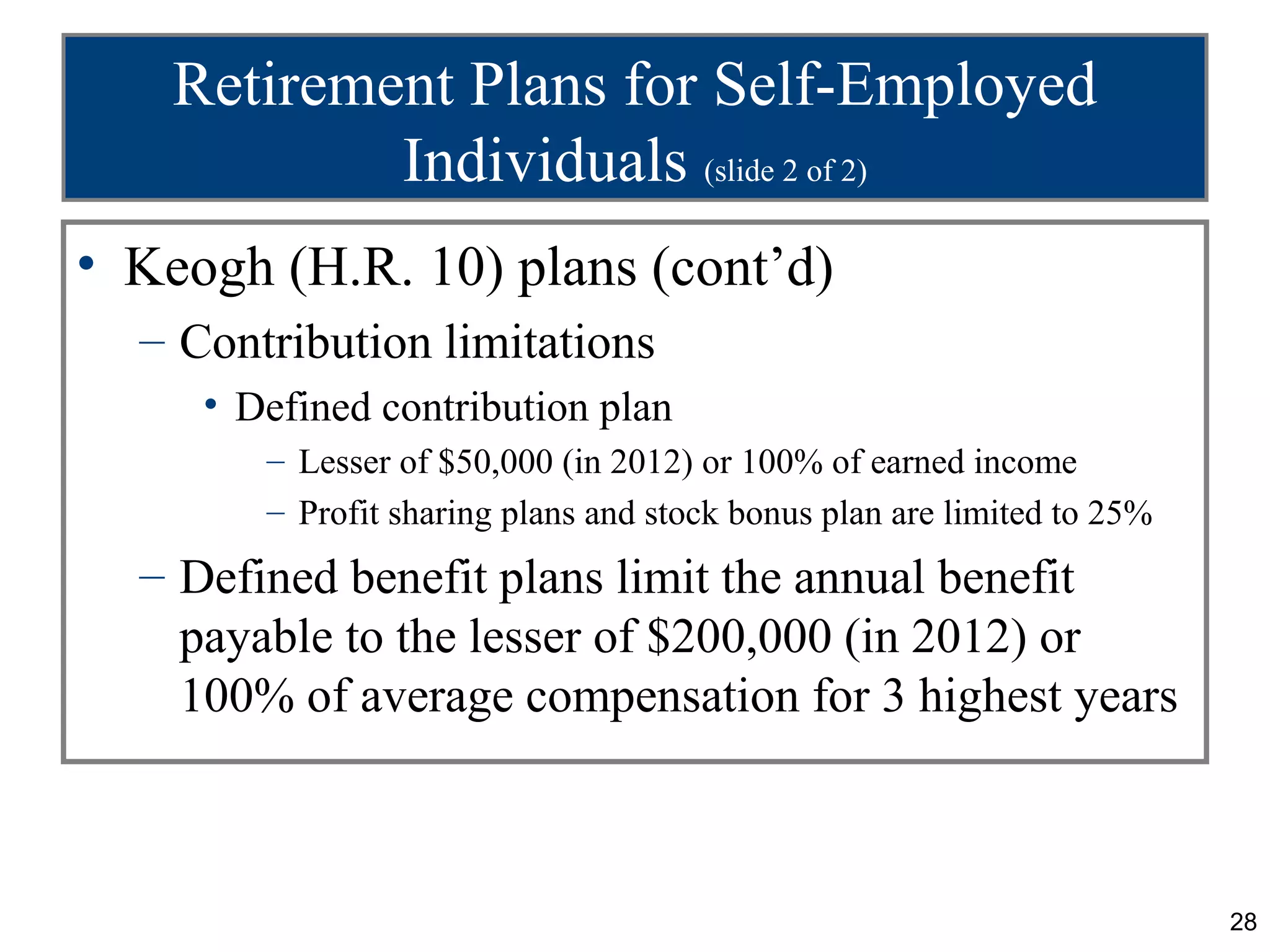 Retirement Plans for Self-Employed Individuals (slide 2 of 2)

• Keogh (H.R. 10) plans (cont’d)
– Contribution limitations
• Defined contribution plan
– Lesser of \$50,000 (in 2012) or 100% of earned income
– Profit sharing plans and stock bonus plan are limited to 25%
– Defined benefit plans limit the annual benefit payable to the lesser of \$200,000 (in 2012) or 100% of average compensation for 3 highest years

28